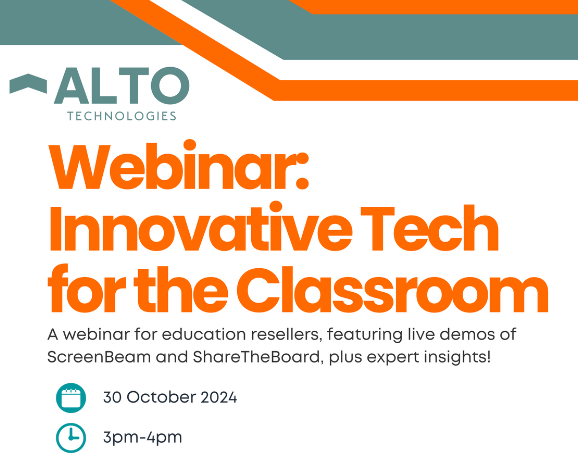 ALTO
TECHNOLOGIES

Webinar: Innovative Tech for the Classroom

A webinar for education resellers, featuring live demos of ScreenBeam and ShareTheBoard, plus expert insights!

30 October 2024

3pm-4pm